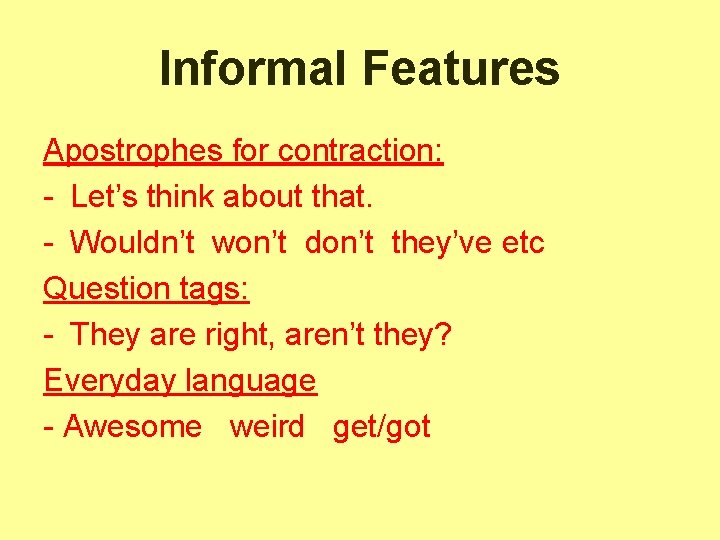 Informal Features

Apostrophes for contraction:
- Let’s think about that.
- Wouldn’t won’t don’t they’ve etc
Question tags:
- They are right, aren’t they?
Everyday language
- Awesome weird get/got